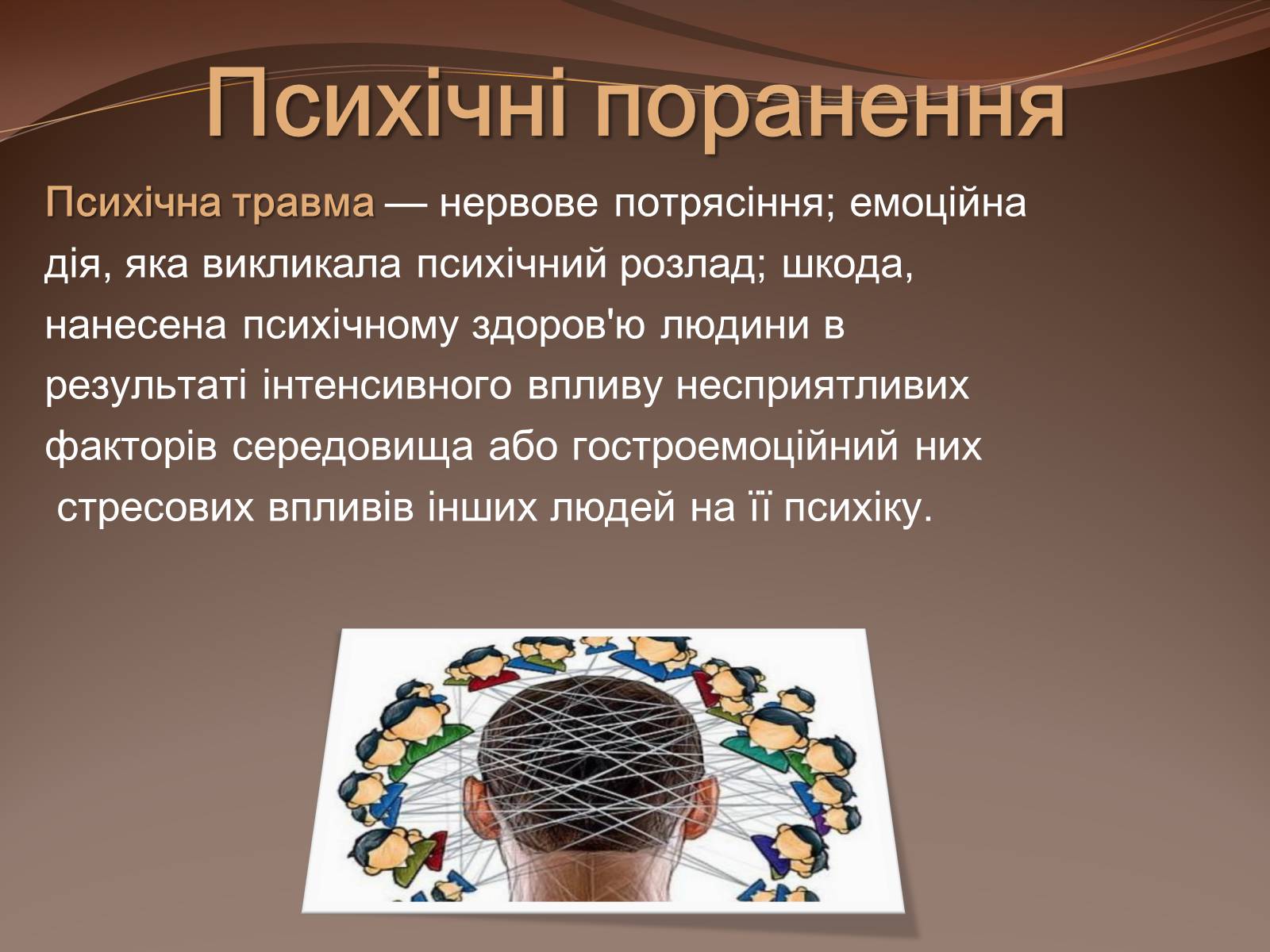 Психічні поранення

Психічна травма — нервове потрясіння; емоційна дія, яка викликала психічний розлад; шкода, нанесена психічному здоров'ю людини в результаті інтенсивного впливу несприятливих факторів середовища або гостроемоційний них стресових впливів інших людей на її психіку.